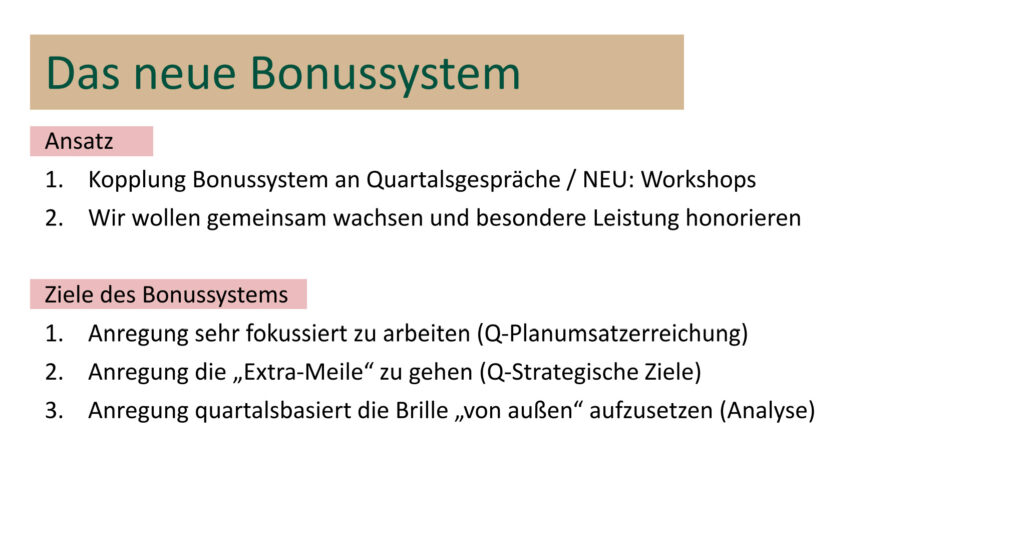 Das neue Bonussystem

Ansatz

1. Kopplung Bonussystem an Quartalsgespräche / NEU: Workshops
2. Wir wollen gemeinsam wachsen und besondere Leistung honorieren

Ziele des Bonussystems

1. Anregung sehr fokussiert zu arbeiten (Q-Planumsatzerreichung)
2. Anregung die „Extra-Meile“ zu gehen (Q-Strategische Ziele)
3. Anregung quartalsbasiert die Brille „von außen“ aufzusetzen (Analyse)